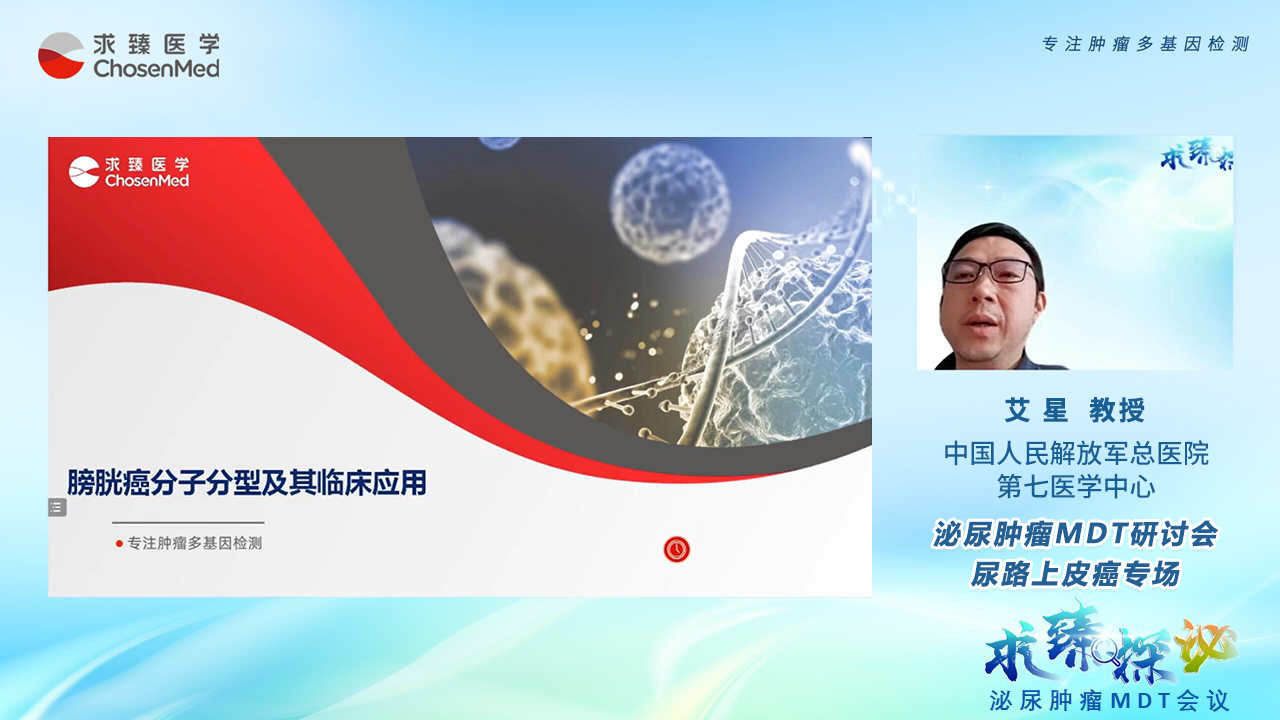 求臻医学
ChosenMed

专注肿瘤多基因检测

求臻医学
ChosenMed

膀胱癌分子分型及其临床应用

专注肿瘤多基因检测

求臻探

艾星 教授
中国人民解放军总医院
第七医学中心
泌尿肿瘤MDT研讨会
尿路上皮癌专场

求臻探议
泌尿肿瘤MDT会议